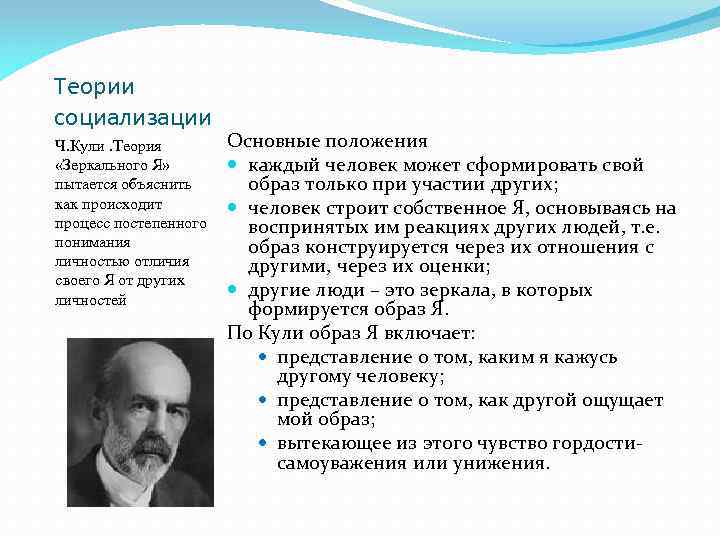 Теории социализации

Ч.Кули .Теория «Зеркального Я» пытается объяснить как происходит процесс постепенного понимания личностью отличия своего Я от других личностей

Основные положения
- каждый человек может сформировать свой образ только при участии других;
- человек строит собственное Я, основываясь на воспринятых им реакциях других людей, т.е. образ конструируется через их отношения с другими, через их оценки;
- другие люди – это зеркала, в которых формируется образ Я.

По Кули образ Я включает:
- представление о том, каким я кажусь другому человеку;
- представление о том, как другой ощущает мой образ;
- вытекающее из этого чувство гордости-самоуважения или унижения.